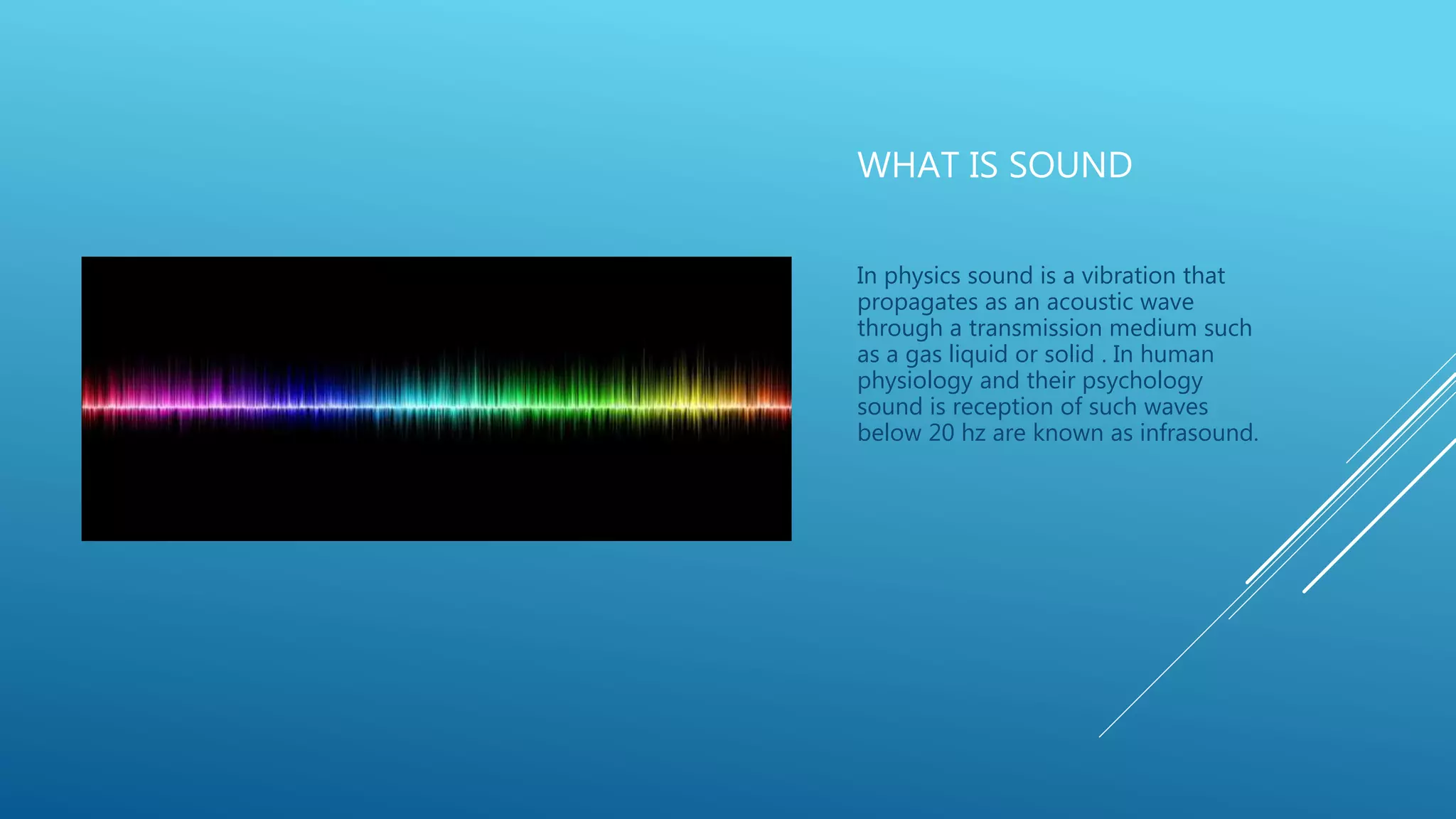 WHAT IS SOUND

In physics sound is a vibration that propagates as an acoustic wave through a transmission medium such as a gas liquid or solid . In human physiology and their psychology sound is reception of such waves below 20 hz are known as infrasound.